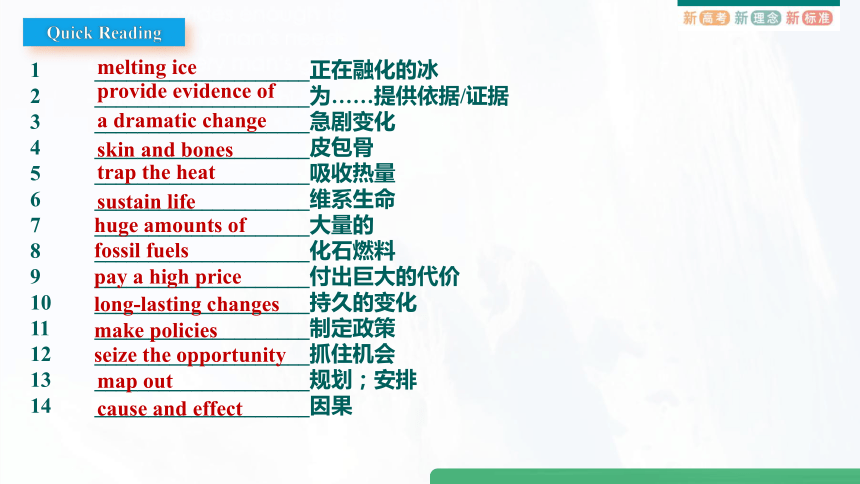 Quick Reading

新高考 新理念 新标准

1 melting ice 正在融化的冰
2 provide evidence of 为……提供依据/证据
3 a dramatic change 急剧变化
4 skin and bones 皮包骨
5 trap the heat 吸收热量
6 sustain life 维系生命
7 huge amounts of 大量的
8 fossil fuels 化石燃料
9 pay a high price 付出巨大的代价
10 long-lasting changes 持久的变化
11 make policies 制定政策
12 seize the opportunity 抓住机会
13 map out 规划；安排
14 cause and effect 因果